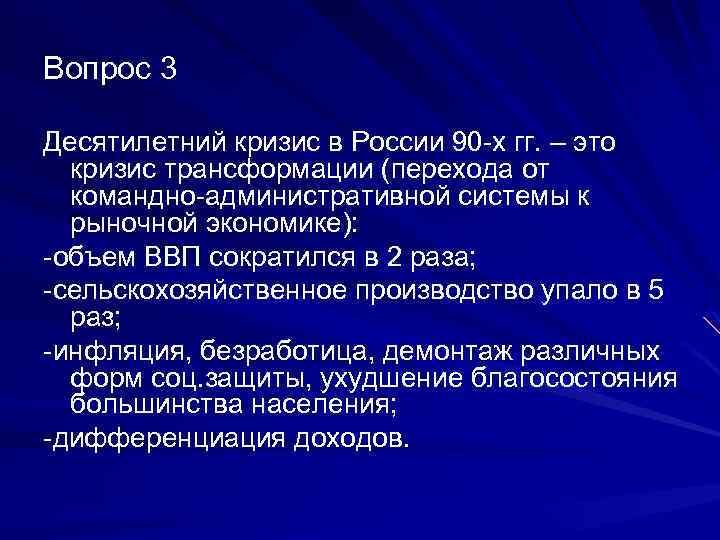 Вопрос 3

Десятилетний кризис в России 90-х гг. – это кризис трансформации (перехода от командно-административной системы к рыночной экономике):

-объем ВВП сократился в 2 раза;

-сельскохозяйственное производство упало в 5 раз;

-инфляция, безработица, демонтаж различных форм соц.защиты, ухудшение благосостояния большинства населения;

-дифференциация доходов.